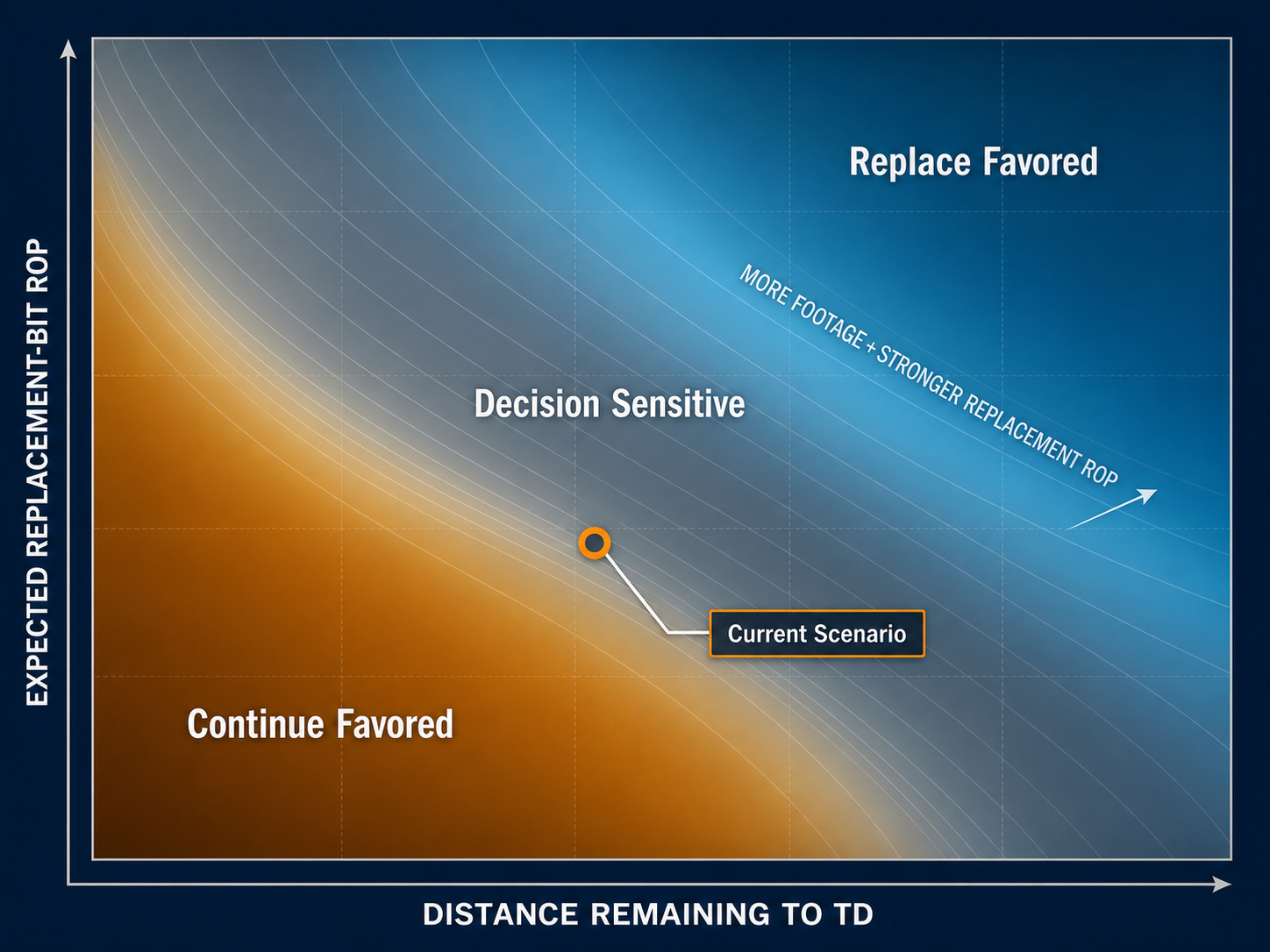 EXPECTED REPLACEMENT-BIT ROP

Replace Favored

MORE FOOTAGE + STRONGER REPLACEMENT ROP

Decision Sensitive

Current Scenario

Continue Favored

DISTANCE REMAINING TO TD